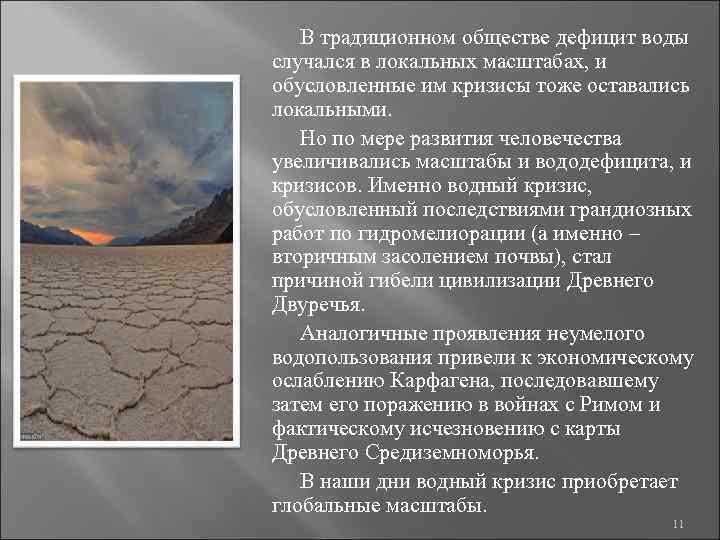 В традиционном обществе дефицит воды случался в локальных масштабах, и обусловленные им кризисы тоже оставались локальными.

Но по мере развития человечества увеличивались масштабы и вододефицита, и кризисов. Именно водный кризис, обусловленный последствиями грандиозных работ по гидромелиорации (а именно – вторичным засолением почвы), стал причиной гибели цивилизации Древнего Двуречья.

Аналогичные проявления неумелого водопользования привели к экономическому ослаблению Карфагена, последовавшему затем его поражению в войнах с Римом и фактическому исчезновению с карты Древнего Средиземноморья.

В наши дни водный кризис приобретает глобальные масштабы.

11